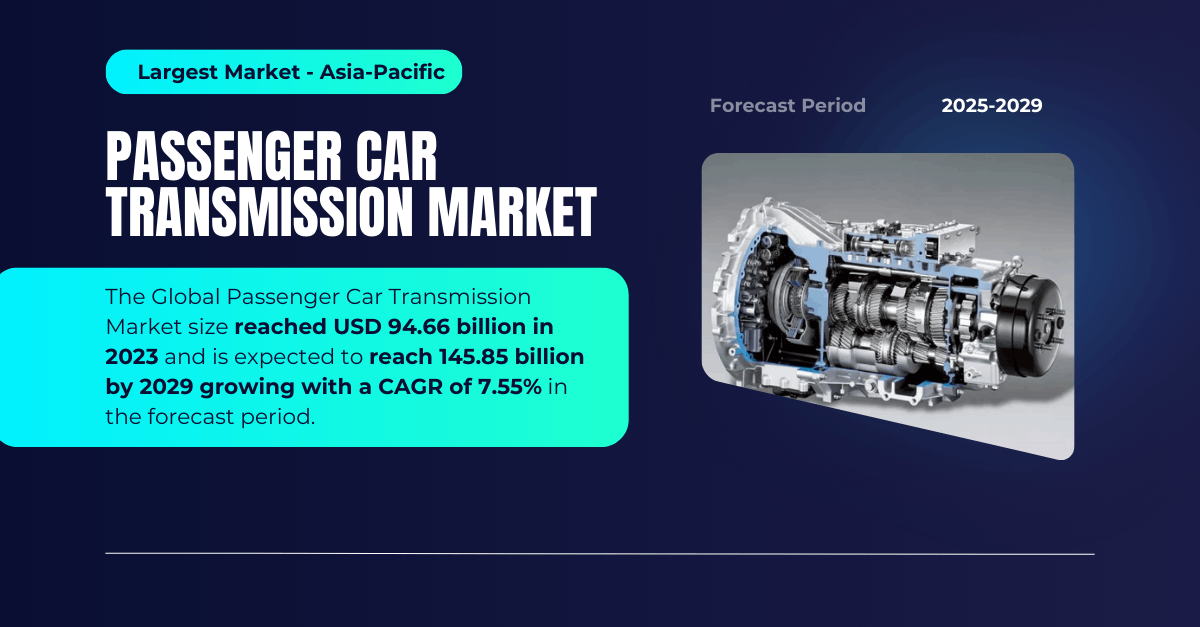 Largest Market - Asia-Pacific

Forecast Period 2025-2029

PASSENGER CAR TRANSMISSION MARKET

The Global Passenger Car Transmission Market size reached USD 94.66 billion in 2023 and is expected to reach 145.85 billion by 2029 growing with a CAGR of 7.55% in the forecast period.